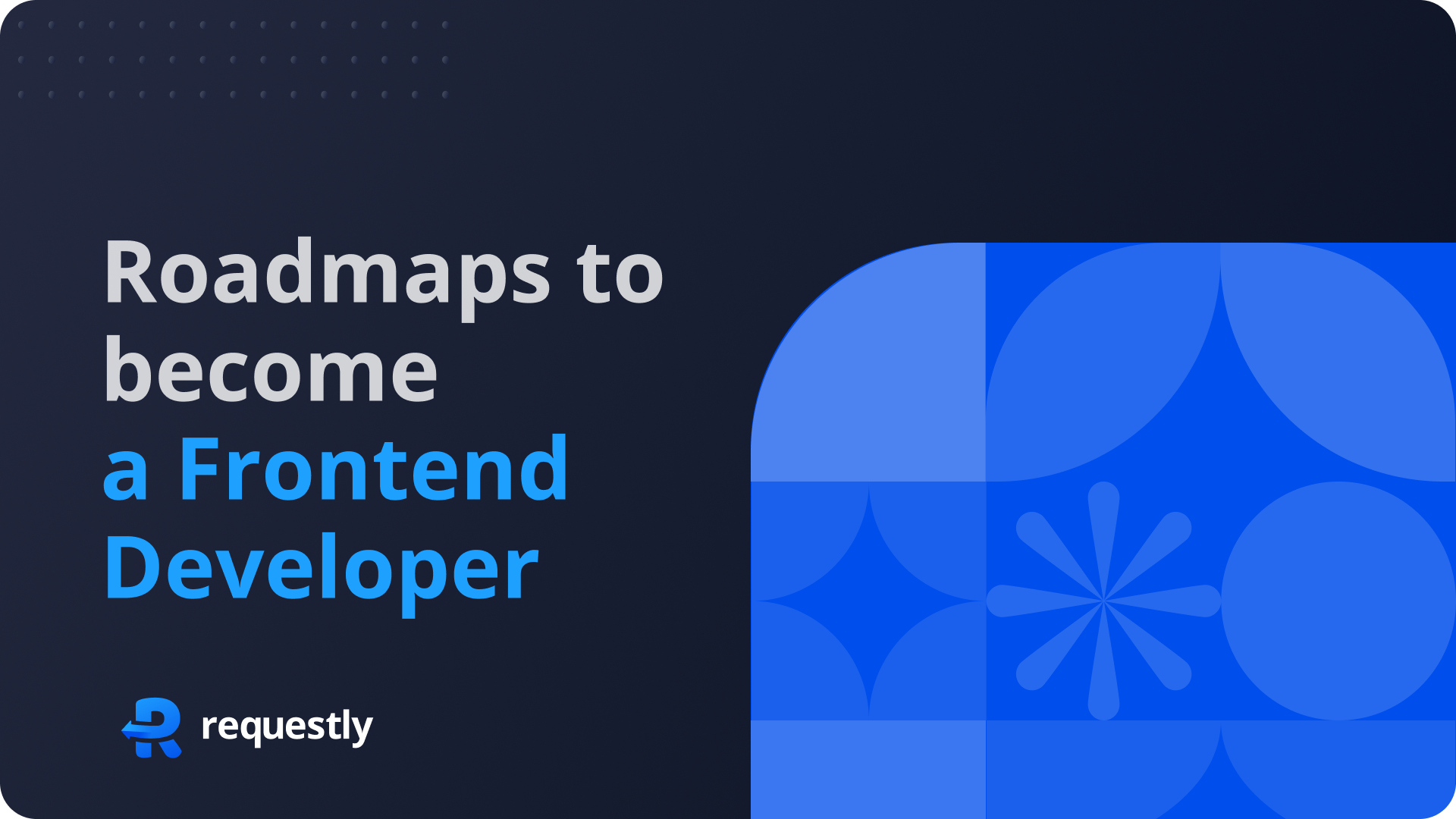 Roadmaps to become a Frontend Developer

requestly